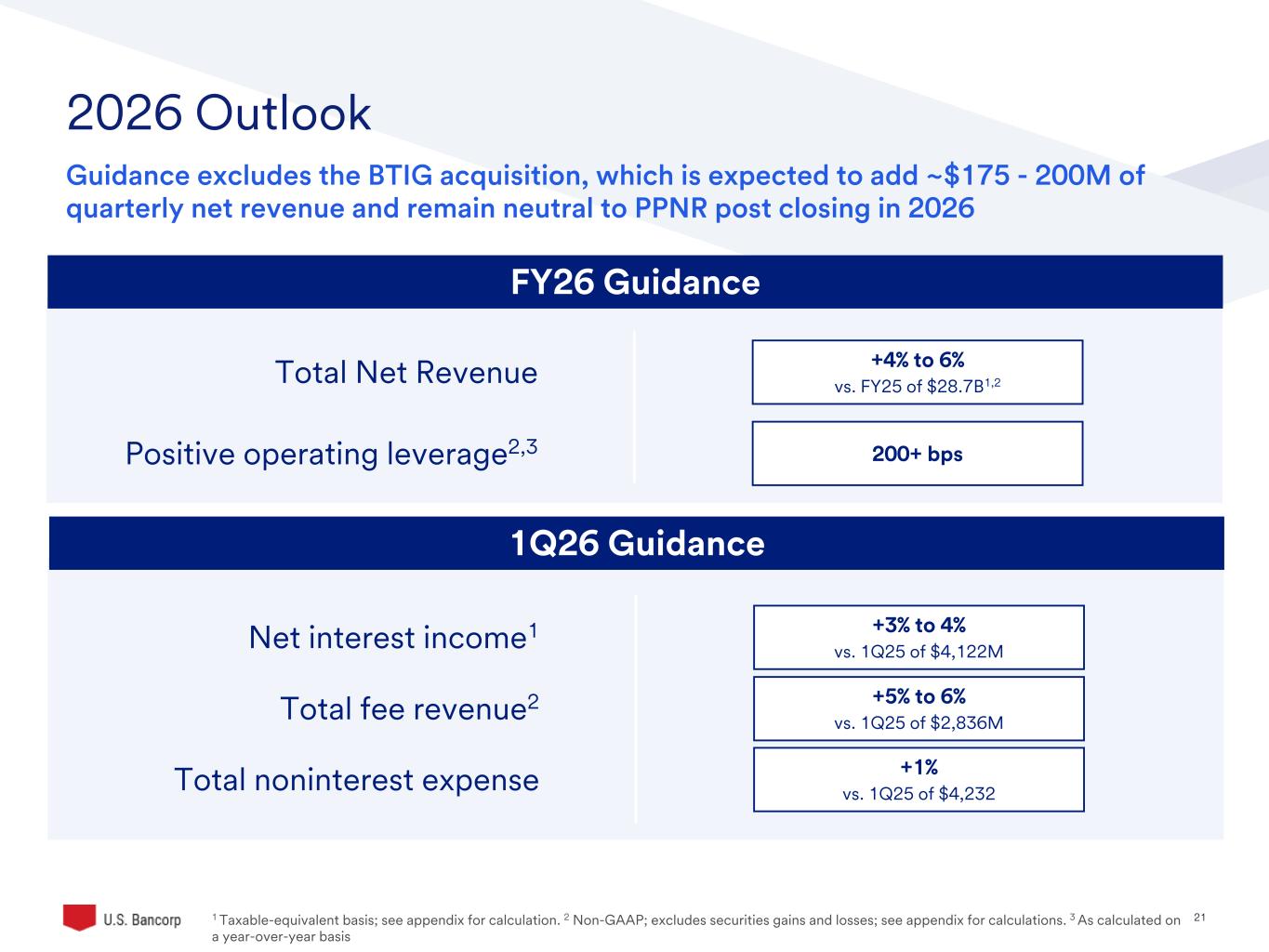 2026 Outlook

Guidance excludes the BTIG acquisition, which is expected to add ~$175 - 200M of quarterly net revenue and remain neutral to PPNR post closing in 2026

FY26 Guidance

Total Net Revenue

+4% to 6%
vs. FY25 of $28.7B$^{1,2}$

Positive operating leverage$^{2,3}$

200+ bps

1Q26 Guidance

Net interest income$^{1}$

+3% to 4%
vs. 1Q25 of $4,122M

Total fee revenue$^{2}$

+5% to 6%
vs. 1Q25 of $2,836M

Total noninterest expense

+1%
vs. 1Q25 of $4,232

U.S. Bancorp

$^{1}$ Taxable-equivalent basis; see appendix for calculation. $^{2}$ Non-GAAP; excludes securities gains and losses; see appendix for calculations. $^{3}$ As calculated on a year-over-year basis

21